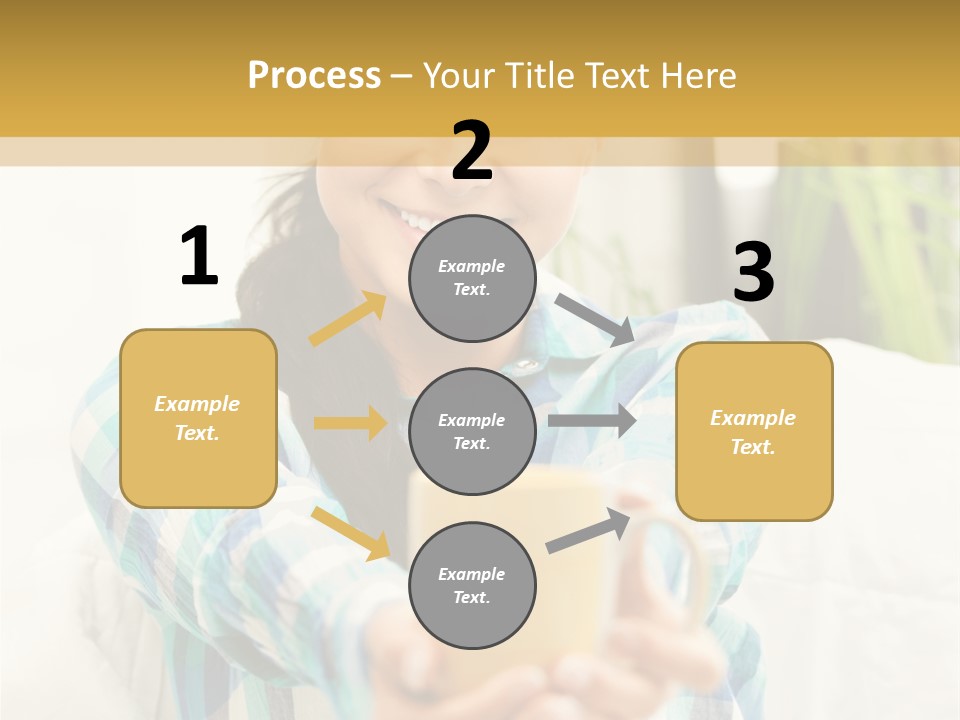 Process – Your Title Text Here

1

Example Text.

2

Example Text.

Example Text.

Example Text.

3

Example Text.